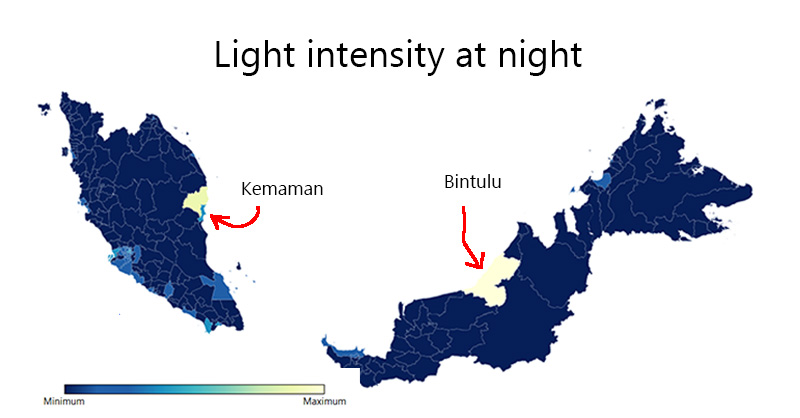 Light intensity at night

Kemaman

Bintulu

Minimum

Maximum